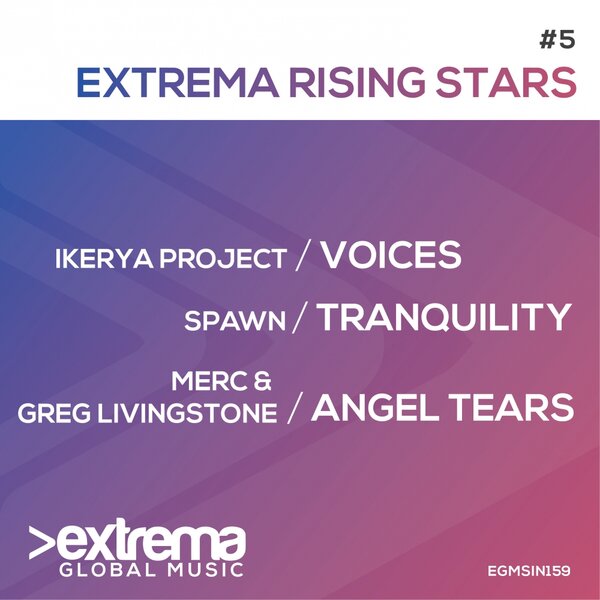 #5
EXTREMA RISING STARS

IKERYA PROJECT / VOICES
SPAWN / TRANQUILITY
MERC & GREG LIVINGSTONE / ANGEL TEARS

>extrema
GLOBAL MUSIC

EGMSIN159